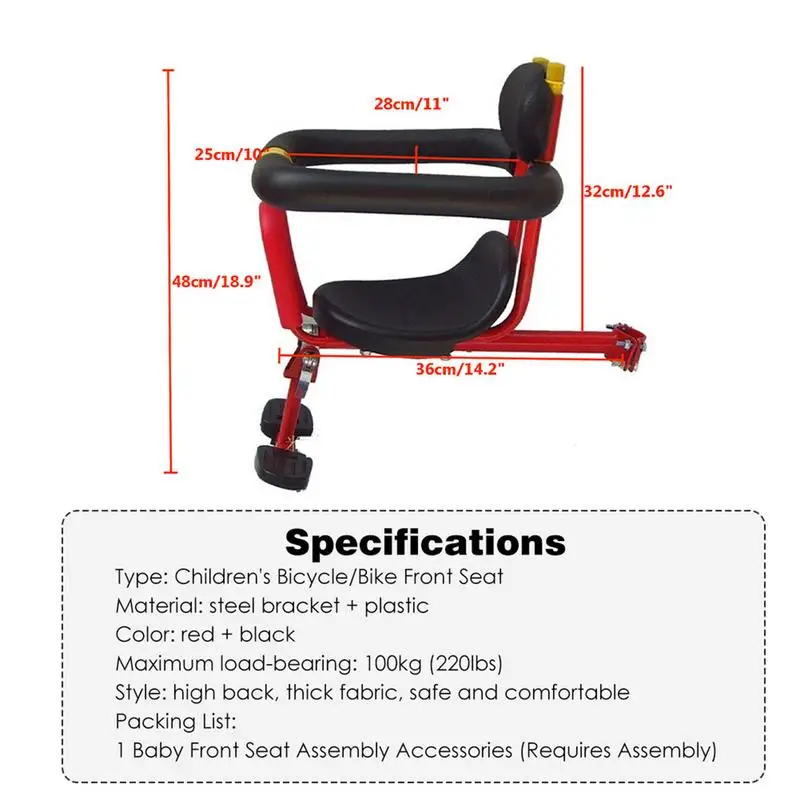 28cm/11"

25cm/10"

32cm/12.6"

48cm/18.9"

36cm/14.2"

Specifications

Type: Children's Bicycle/Bike Front Seat
Material: steel bracket + plastic
Color: red + black
Maximum load-bearing: 100kg (220lbs)
Style: high back, thick fabric, safe and comfortable
Packing List:
1 Baby Front Seat Assembly Accessories (Requires Assembly)